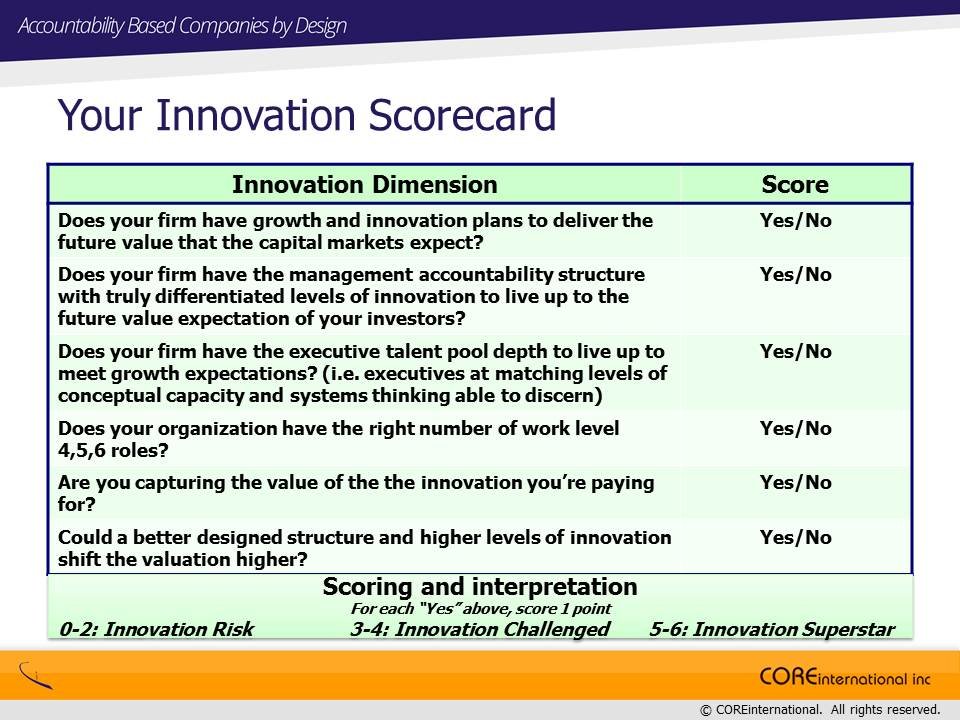 Accountability Based Companies by Design

Your Innovation Scorecard

| Innovation Dimension | Score |
|---|---|
| Does your firm have growth and innovation plans to deliver the future value that the capital markets expect? | Yes/No |
| Does your firm have the management accountability structure with truly differentiated levels of innovation to live up to the future value expectation of your investors? | Yes/No |
| Does your firm have the executive talent pool depth to live up to meet growth expectations? (i.e. executives at matching levels of conceptual capacity and systems thinking able to discern) | Yes/No |
| Does your organization have the right number of work level 4,5,6 roles? | Yes/No |
| Are you capturing the value of the the innovation you're paying for? | Yes/No |
| Could a better designed structure and higher levels of innovation shift the valuation higher? | Yes/No |

Scoring and interpretation
For each "Yes" above, score 1 point
0-2: Innovation Risk 3-4: Innovation Challenged 5-6: Innovation Superstar

COREinternational inc

© COREinternational. All rights reserved.